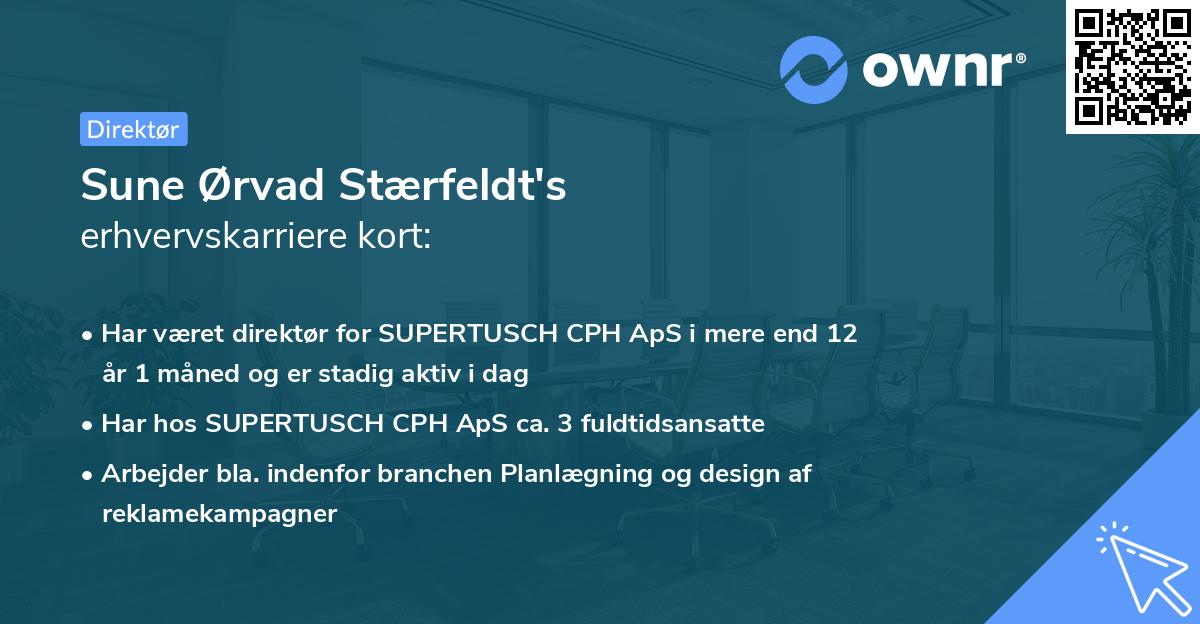 ownr®

Direktør

Sune Ørvad Stærfeldt's
erhvervskarriere kort:

• Har været direktør for SUPERTUSCH CPH ApS i mere end 12 år 1 måned og er stadig aktiv i dag

• Har hos SUPERTUSCH CPH ApS ca. 3 fuldtidsansatte

• Arbejder bla. indenfor branchen Planlægning og design af reklamekampagner